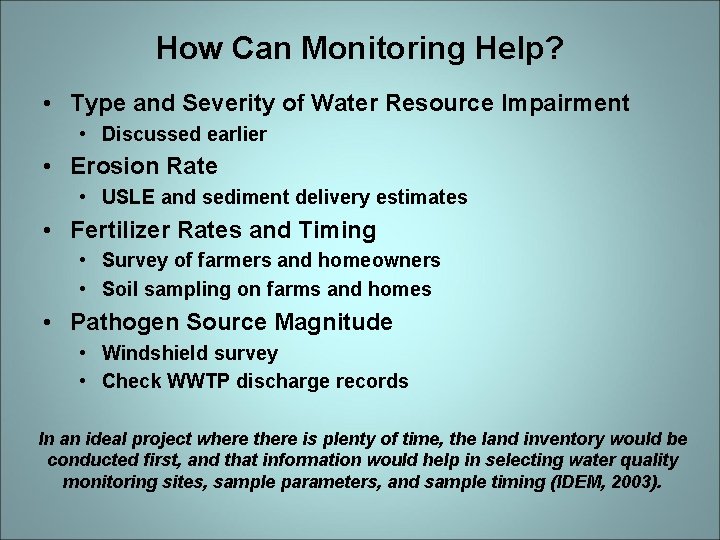 How Can Monitoring Help?

• Type and Severity of Water Resource Impairment
  • Discussed earlier
• Erosion Rate
  • USLE and sediment delivery estimates
• Fertilizer Rates and Timing
  • Survey of farmers and homeowners
  • Soil sampling on farms and homes
• Pathogen Source Magnitude
  • Windshield survey
  • Check WWTP discharge records

In an ideal project where there is plenty of time, the land inventory would be conducted first, and that information would help in selecting water quality monitoring sites, sample parameters, and sample timing (IDEM, 2003).